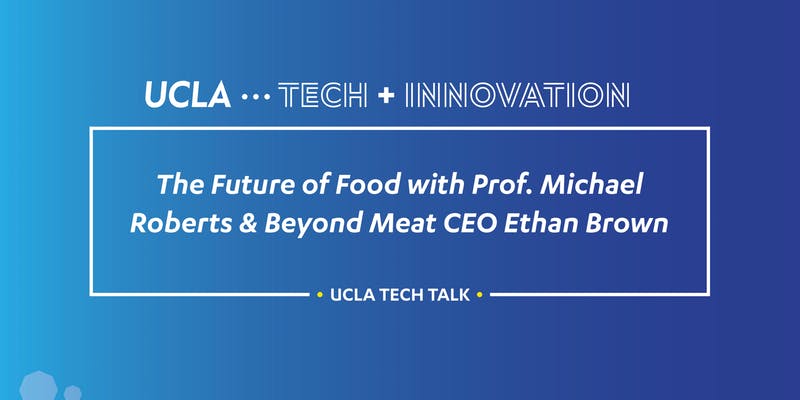 UCLA ··· TECH + INNOVATION

The Future of Food with Prof. Michael Roberts & Beyond Meat CEO Ethan Brown

• UCLA TECH TALK •